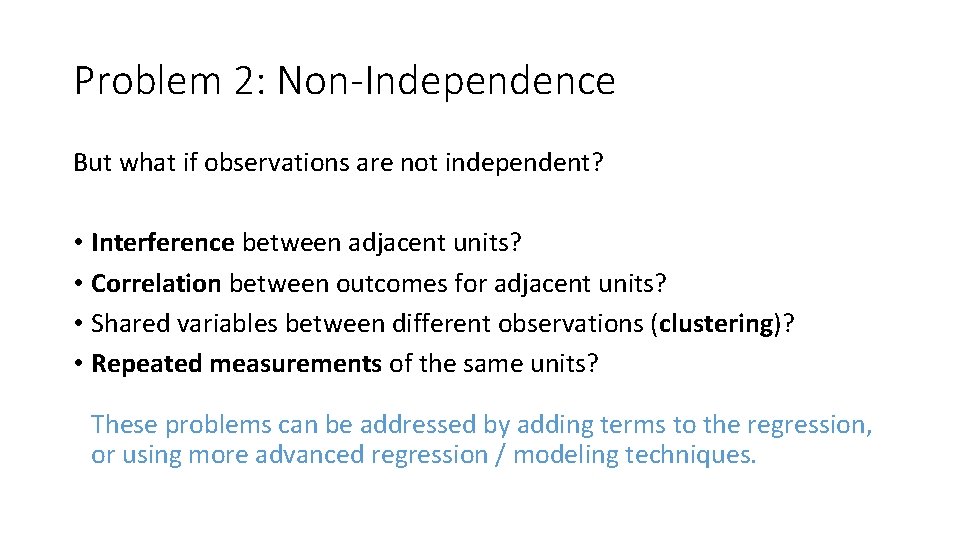 Problem 2: Non-Independence

But what if observations are not independent?

• Interference between adjacent units?
• Correlation between outcomes for adjacent units?
• Shared variables between different observations (clustering)?
• Repeated measurements of the same units?

These problems can be addressed by adding terms to the regression, or using more advanced regression / modeling techniques.